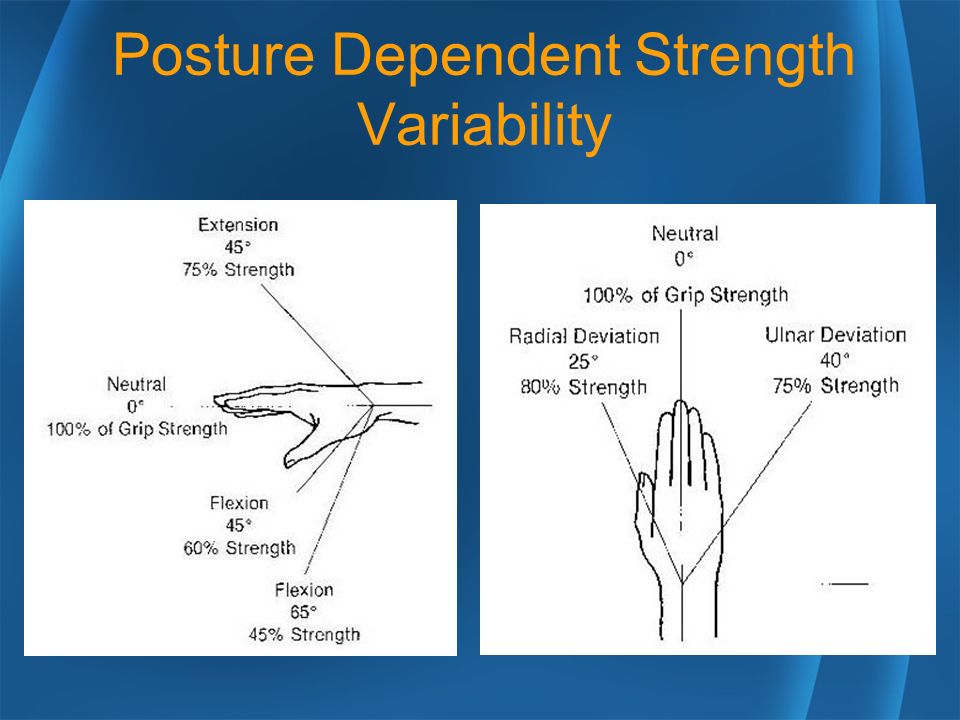 Posture Dependent Strength Variability

Extension
45°
75% Strength

Neutral
0°
100% of Grip Strength

Flexion
45°
60% Strength

Flexion
65°
45% Strength

Neutral
0°
100% of Grip Strength

Radial Deviation
25°
80% Strength

Ulnar Deviation
40°
75% Strength